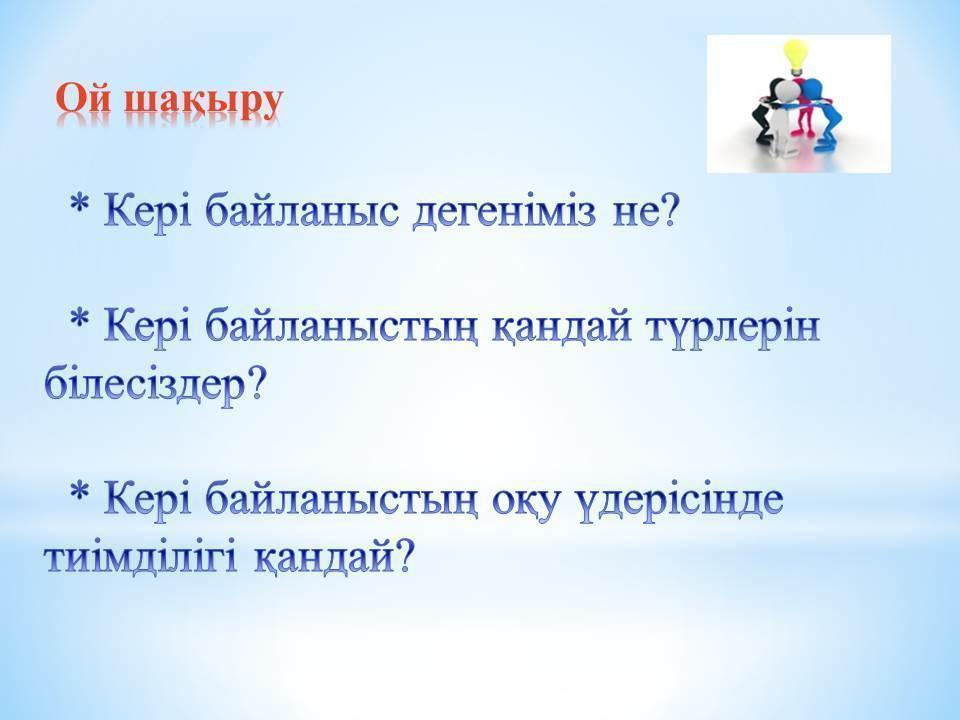 Ой шақыру

* Кері байланыс дегеніміз не?

* Кері байланыстың қандай түрлерін білесіздер?

* Кері байланыстың оқу үдерісінде тиімділігі қандай?